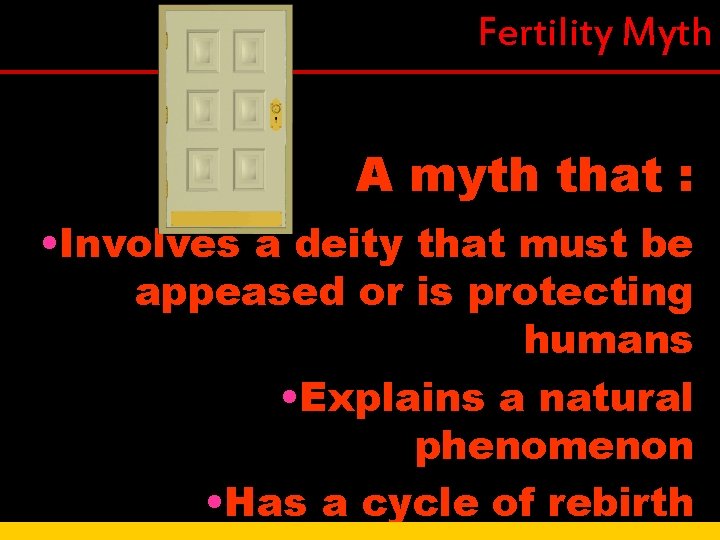 Fertility Myth

A myth that :

•Involves a deity that must be appeased or is protecting humans

•Explains a natural phenomenon

•Has a cycle of rebirth